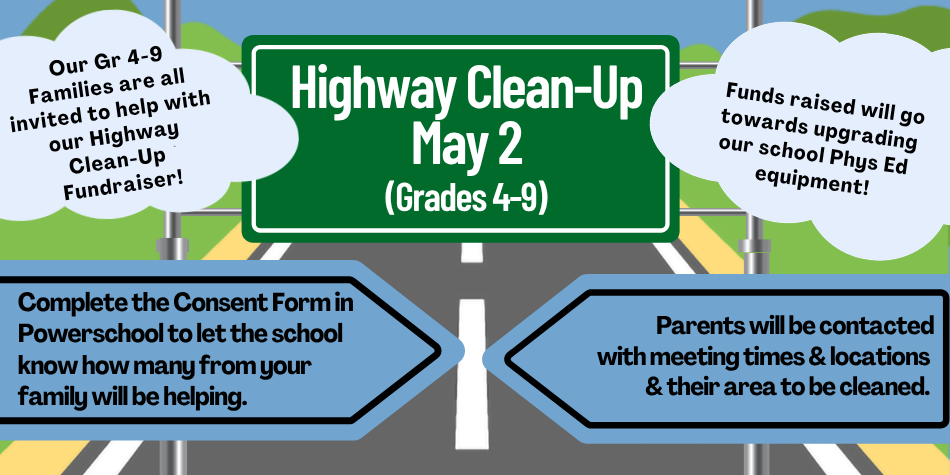 Our Gr 4-9 Families are all invited to help with our Highway Clean-Up Fundraiser!

Highway Clean-Up
May 2
(Grades 4-9)

Funds raised will go towards upgrading our school Phys Ed equipment!

Complete the Consent Form in Powerschool to let the school know how many from your family will be helping.

Parents will be contacted with meeting times & locations & their area to be cleaned.